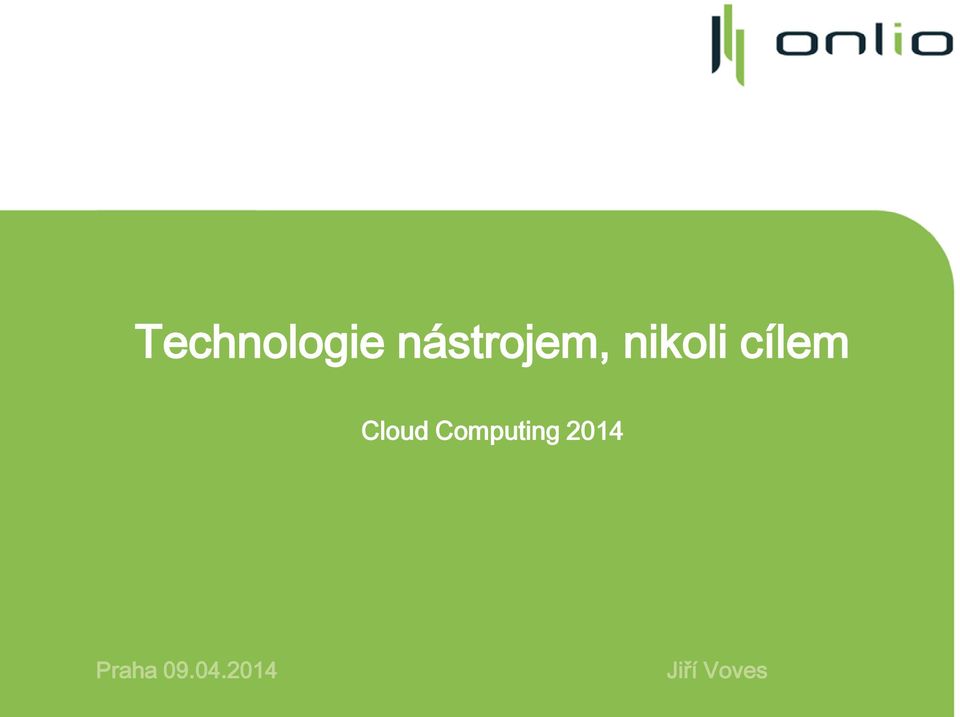 onlio

Technologie nástrojem, nikoli cílem

Cloud Computing 2014

Praha 09.04.2014

Jiří Voves